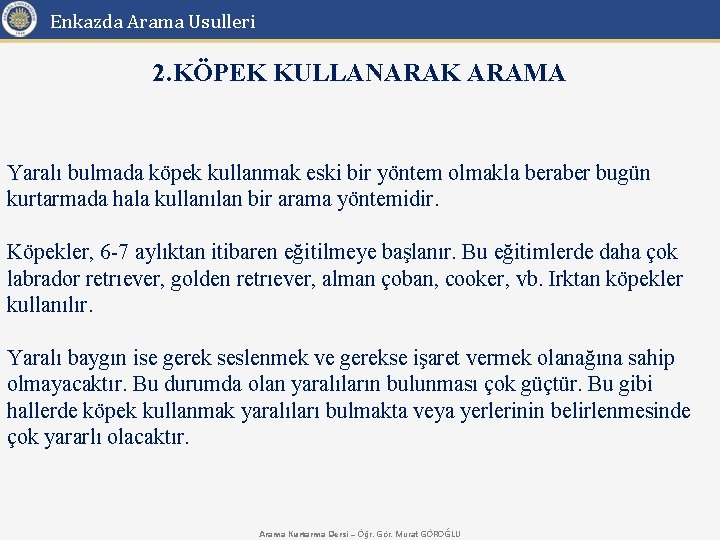 Enkazda Arama Usulleri

2.KÖPEK KULLANARAK ARAMA

Yaralı bulmada köpek kullanmak eski bir yöntem olmakla beraber bugün kurtarmada hala kullanılan bir arama yöntemidir.

Köpekler, 6-7 aylıktan itibaren eğitilmeye başlanır. Bu eğitimlerde daha çok labrador retrıever, golden retrıever, alman çoban, cooker, vb. Irktan köpekler kullanılır.

Yaralı baygın ise gerek seslenmek ve gerekse işaret vermek olanağına sahip olmayacaktır. Bu durumda olan yaralıların bulunması çok güçtür. Bu gibi hallerde köpek kullanmak yaralıları bulmakta veya yerlerinin belirlenmesinde çok yararlı olacaktır.

Arama Kurtarma Dersi – Öğr. Gör. Murat GÖROĞLU